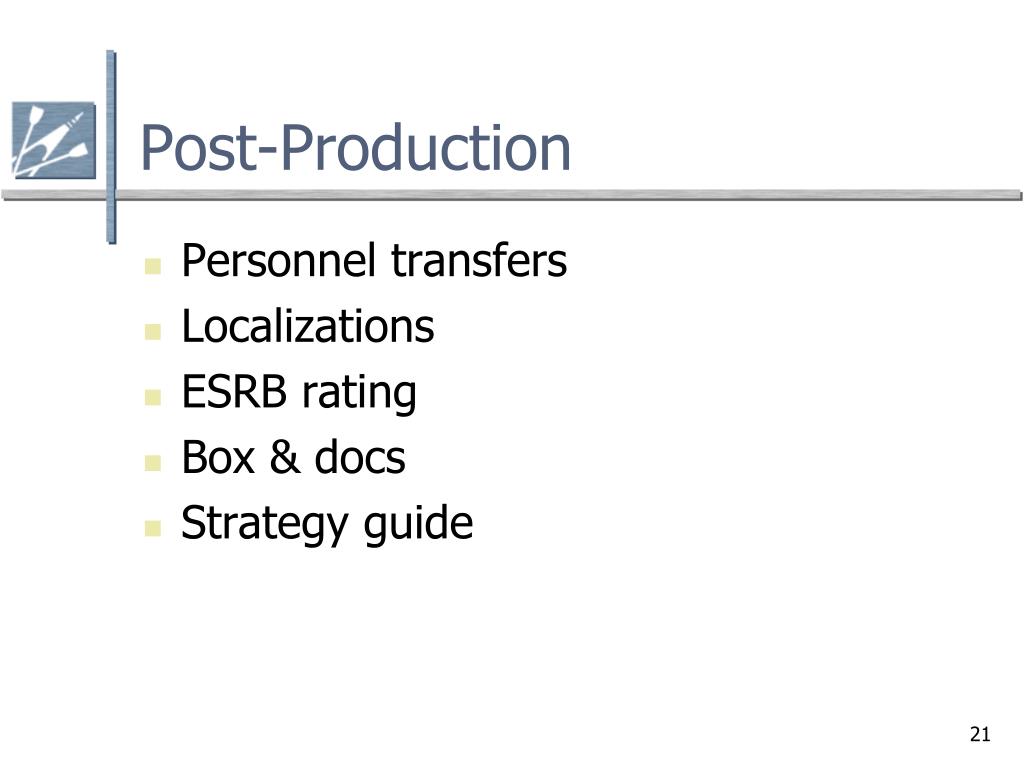 Post-Production

- Personnel transfers
- Localizations
- ESRB rating
- Box & docs
- Strategy guide

21